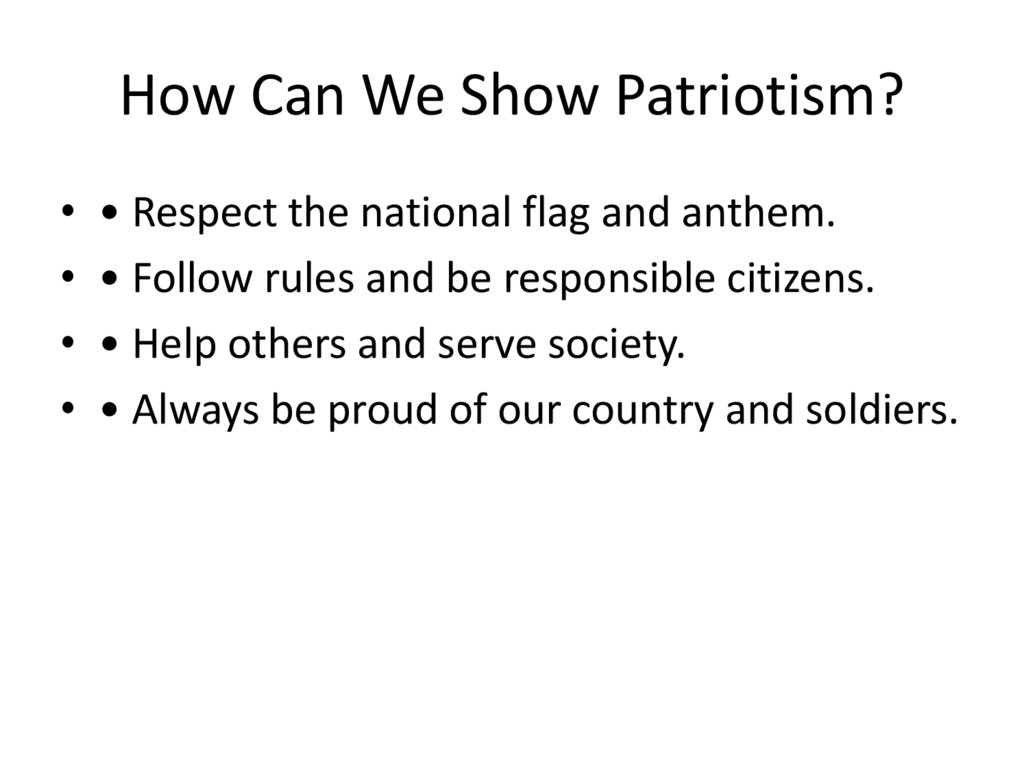 How Can We Show Patriotism?

• • Respect the national flag and anthem.
• • Follow rules and be responsible citizens.
• • Help others and serve society.
• • Always be proud of our country and soldiers.